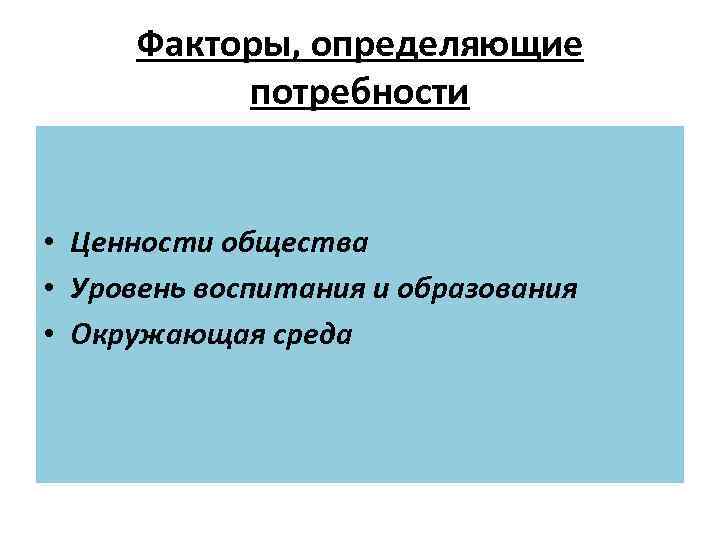 Факторы, определяющие потребности

• Ценности общества
• Уровень воспитания и образования
• Окружающая среда